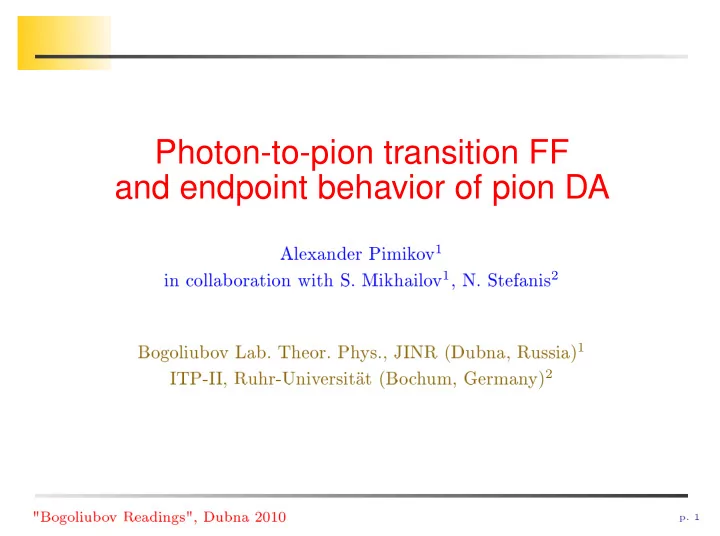 Photon-to-pion transition FF
and endpoint behavior of pion DA

Alexander Pimikov$^1$
in collaboration with S. Mikhailov$^1$, N. Stefanis$^2$

Bogoliubov Lab. Theor. Phys., JINR (Dubna, Russia)$^1$
ITP-II, Ruhr-Universität (Bochum, Germany)$^2$

"Bogoliubov Readings", Dubna 2010

p. 1